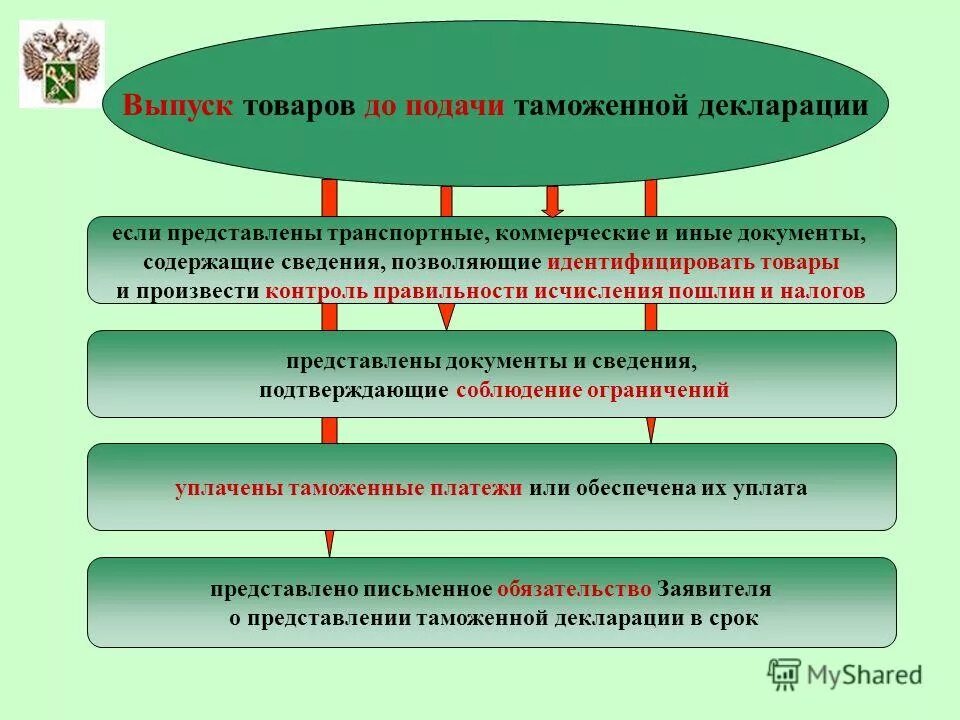 Выпуск товаров до подачи таможенной декларации

если представлены транспортные, коммерческие и иные документы, содержащие сведения, позволяющие идентифицировать товары и произвести контроль правильности исчисления пошлин и налогов

представлены документы и сведения, подтверждающие соблюдение ограничений

уплачены таможенные платежи или обеспечена их уплата

представлено письменное обязательство Заявителя о представлении таможенной декларации в срок

MyShared